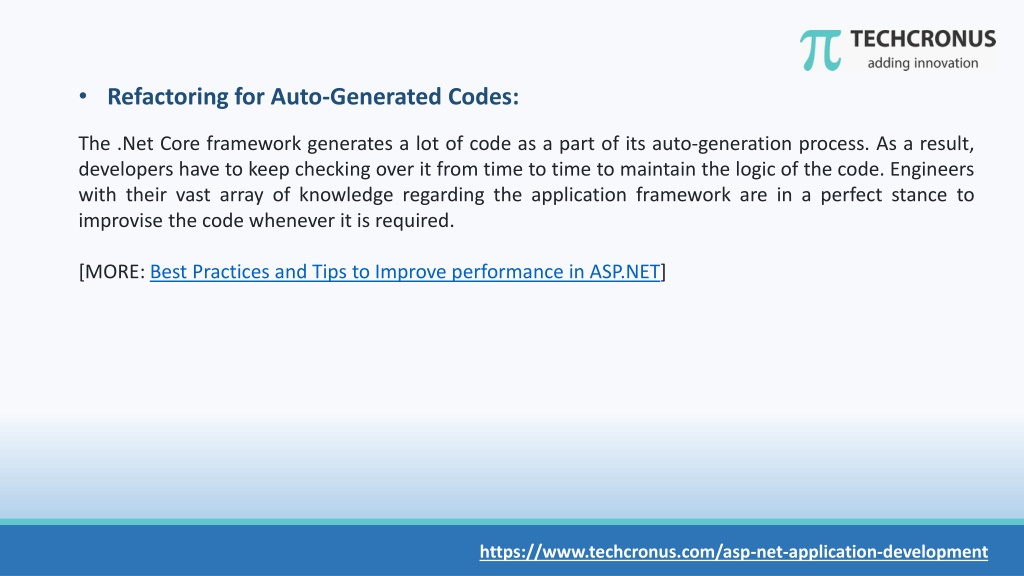 TECHCRONUS
adding innovation

• Refactoring for Auto-Generated Codes:

The .Net Core framework generates a lot of code as a part of its auto-generation process. As a result, developers have to keep checking over it from time to time to maintain the logic of the code. Engineers with their vast array of knowledge regarding the application framework are in a perfect stance to improvise the code whenever it is required.

[MORE: Best Practices and Tips to Improve performance in ASP.NET]

https://www.techcronus.com/asp-net-application-development